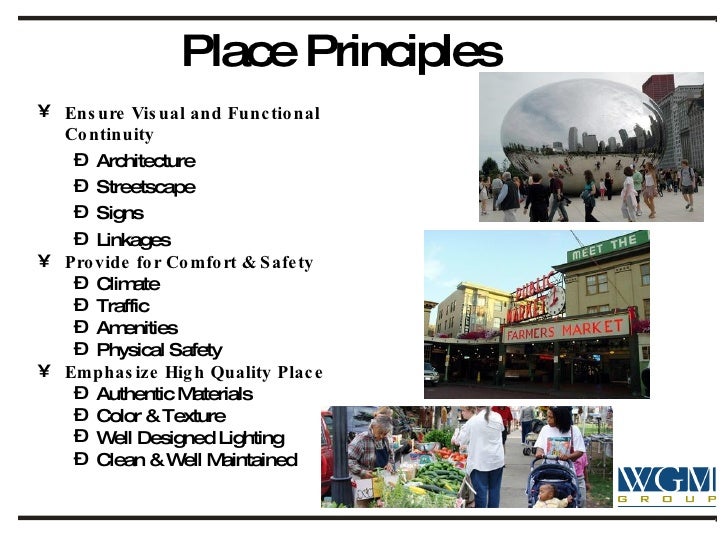 Place Principles

¥ Ensure Visual and Functional Continuity
Ð Architecture
Ð Streetscape
Ð Signs
Ð Linkages
¥ Provide for Comfort & Safety
Ð Climate
Ð Traffic
Ð Amenities
Ð Physical Safety
¥ Emphasize High Quality Place
Ð Authentic Materials
Ð Color & Texture
Ð Well Designed Lighting
Ð Clean & Well Maintained

MEET THE
PUBLIC MARKET
FARMERS MARKET

WGM GROUP